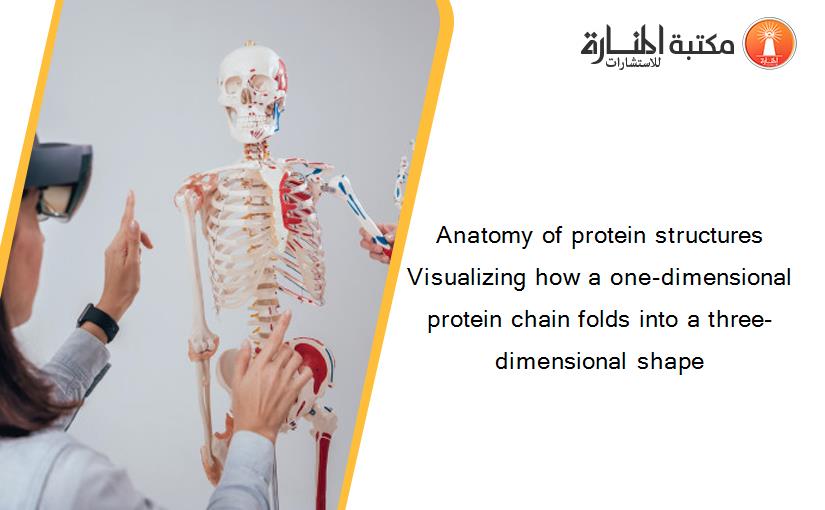 مكتبة المنارة للاستشارات

Anatomy of protein structures Visualizing how a one-dimensional protein chain folds into a three-dimensional shape